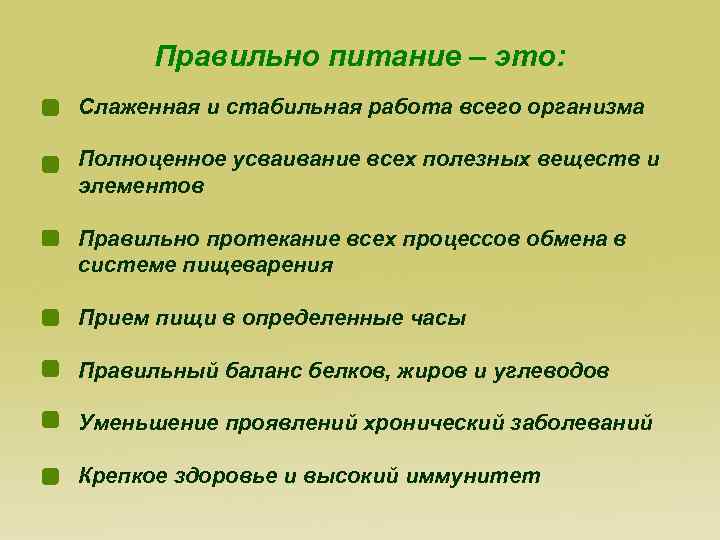 Правильно питание – это:

Слаженная и стабильная работа всего организма

Полноценное усваивание всех полезных веществ и элементов

Правильно протекание всех процессов обмена в системе пищеварения

Прием пищи в определенные часы

Правильный баланс белков, жиров и углеводов

Уменьшение проявлений хронический заболеваний

Крепкое здоровье и высокий иммунитет